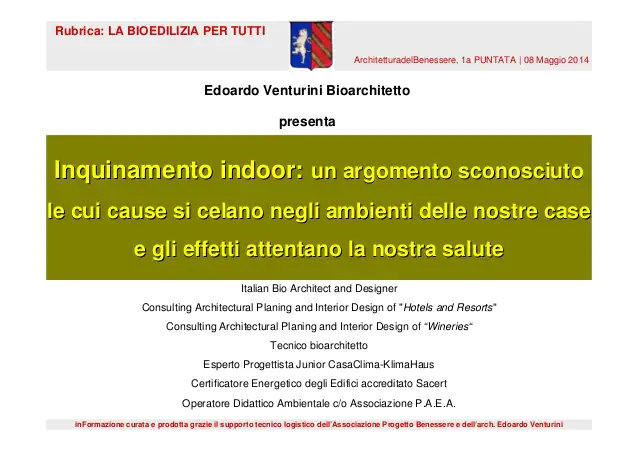 Rubrica: LA BIOEDILIZIA PER TUTTI

ArchitetturadelBenessere, 1a PUNTATA | 08 Maggio 2014

Edoardo Venturini Bioarchitetto

presenta

Inquinamento indoor: un argomento sconosciuto le cui cause si celano negli ambienti delle nostre case e gli effetti attentano la nostra salute

Italian Bio Architect and Designer

Consulting Architectural Planing and Interior Design of "Hotels and Resorts"

Consulting Architectural Planing and Interior Design of "Wineries"

Tecnico bioarchitetto

Esperto Progettista Junior CasaClima-KlimaHaus

Certificatore Energetico degli Edifici accreditato Sacert

Operatore Didattico Ambientale c/o Associazione P.A.E.A.

inFormazione curata e prodotta grazie il supporto tecnico logistico dell'Associazione Progetto Benessere e dell'arch. Edoardo Venturini